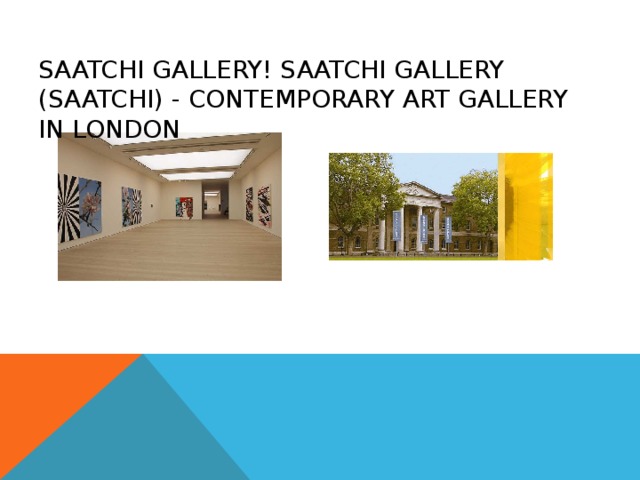 SAATCHI GALLERY! SAATCHI GALLERY (SAATCHI) - CONTEMPORARY ART GALLERY IN LONDON